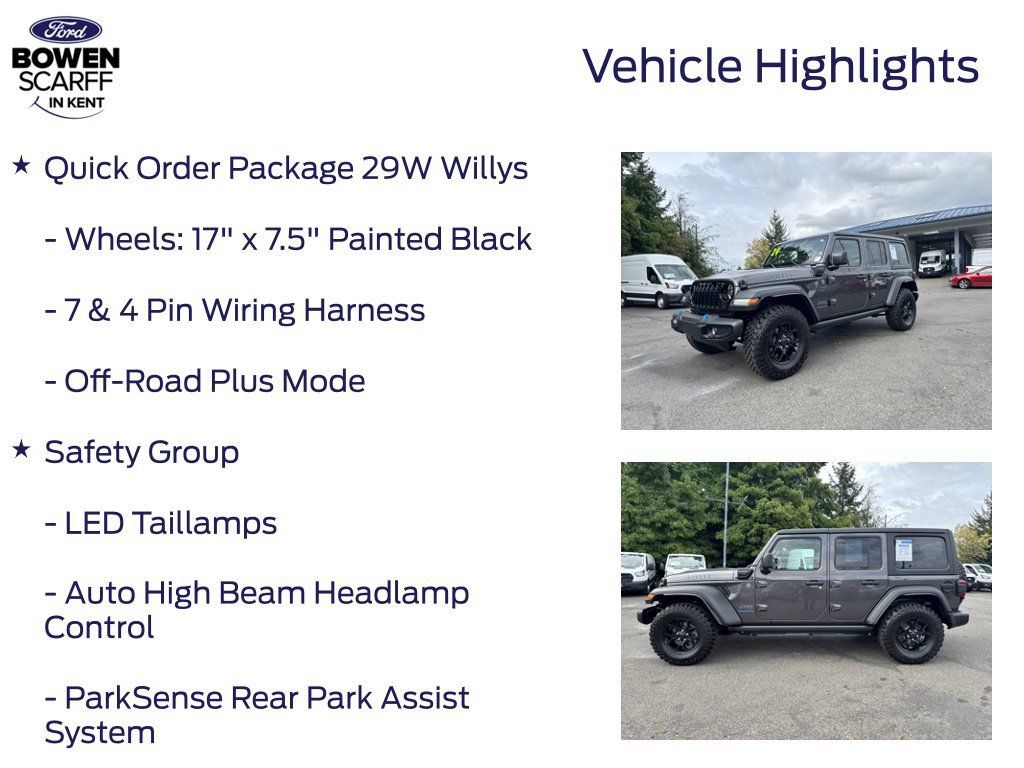 Ford
BOWEN SCARFF
IN KENT

Vehicle Highlights

★ Quick Order Package 29W Willys

- Wheels: 17" x 7.5" Painted Black

- 7 & 4 Pin Wiring Harness

- Off-Road Plus Mode

★ Safety Group

- LED Taillamps

- Auto High Beam Headlamp Control

- ParkSense Rear Park Assist System